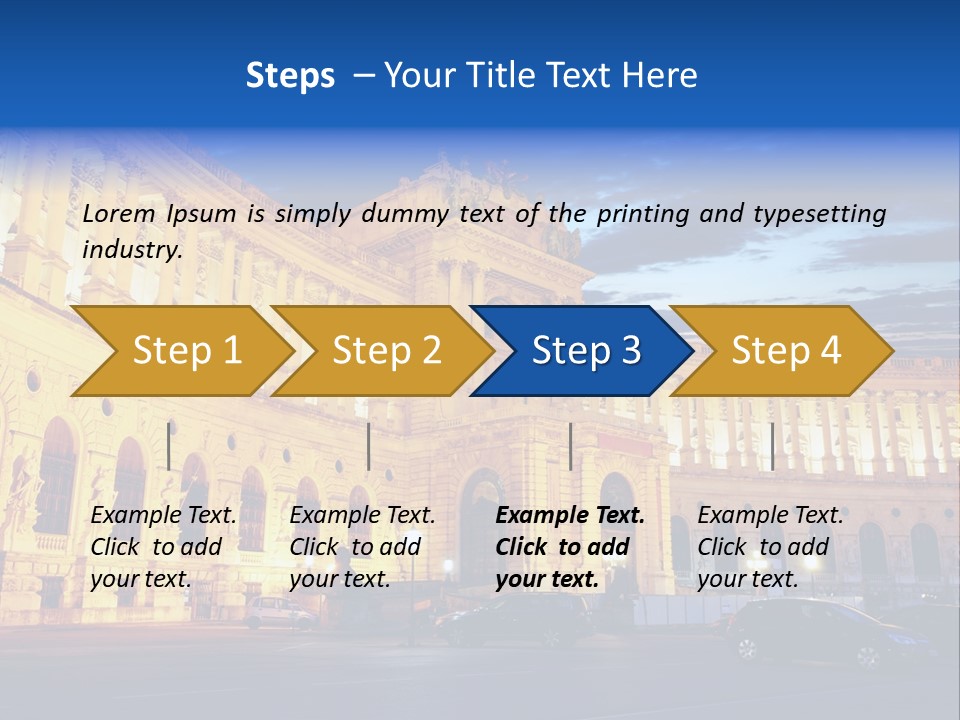 Steps – Your Title Text Here

Lorem Ipsum is simply dummy text of the printing and typesetting industry.

Step 1

Step 2

Step 3

Step 4

Example Text. Click to add your text.

Example Text. Click to add your text.

Example Text. Click to add your text.

Example Text. Click to add your text.